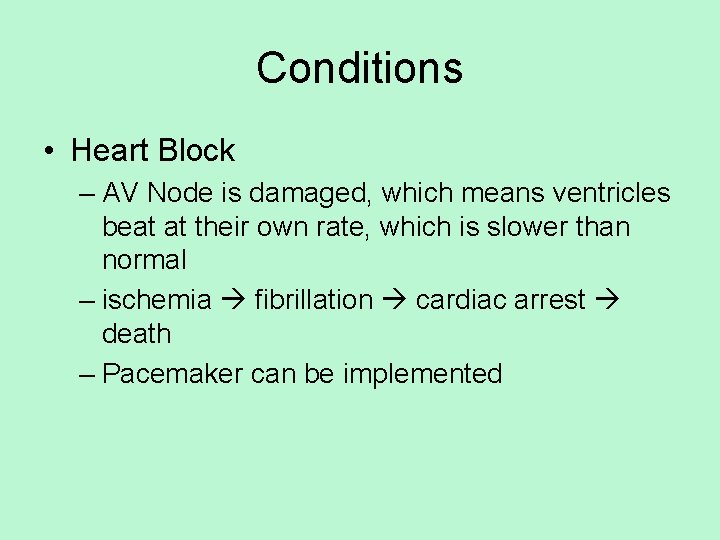 Conditions

• Heart Block
– AV Node is damaged, which means ventricles beat at their own rate, which is slower than normal
– ischemia → fibrillation → cardiac arrest → death
– Pacemaker can be implemented